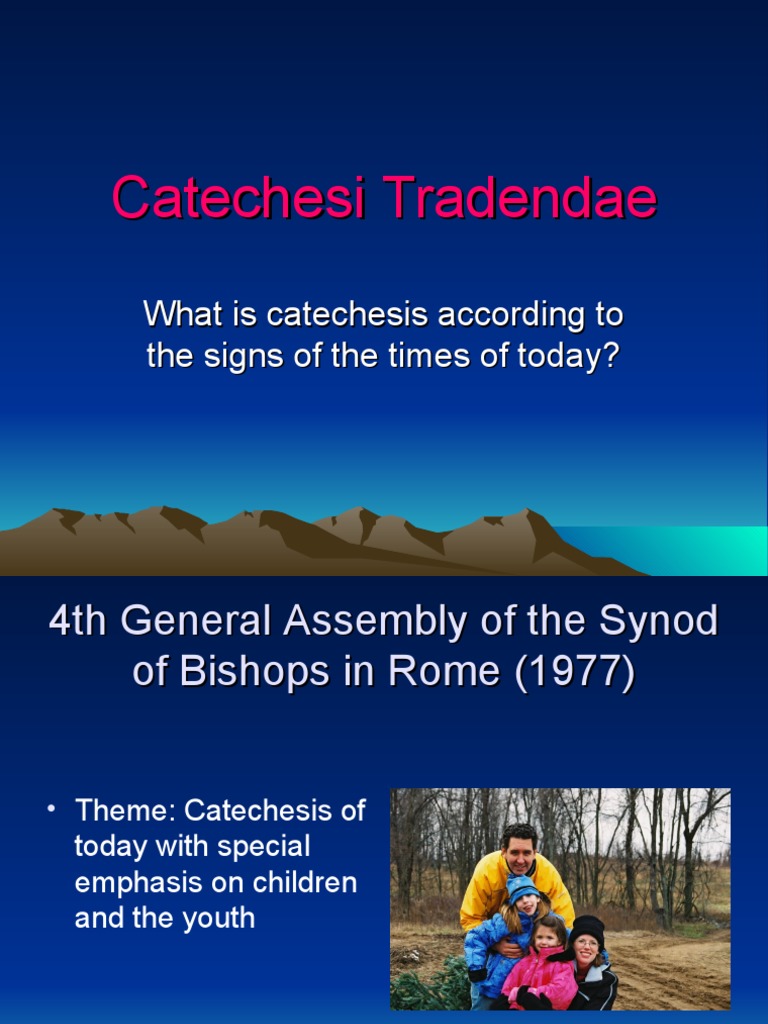 Catechesi Tradendae

What is catechesis according to the signs of the times of today?

4th General Assembly of the Synod of Bishops in Rome (1977)

• Theme: Catechesis of today with special emphasis on children and the youth